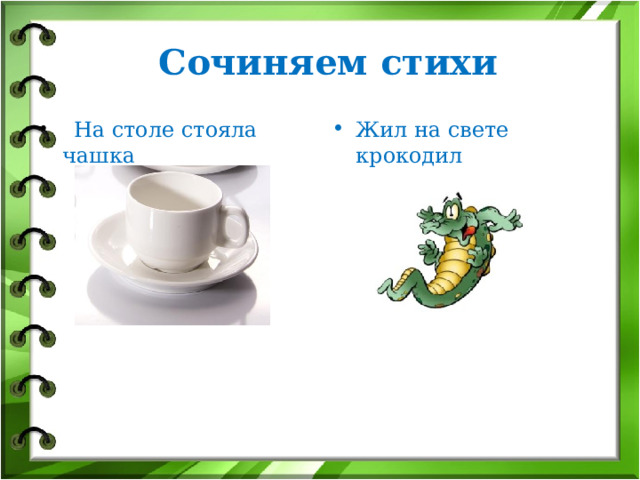 Сочиняем стихи

На столе стояла чашка

• Жил на свете крокодил